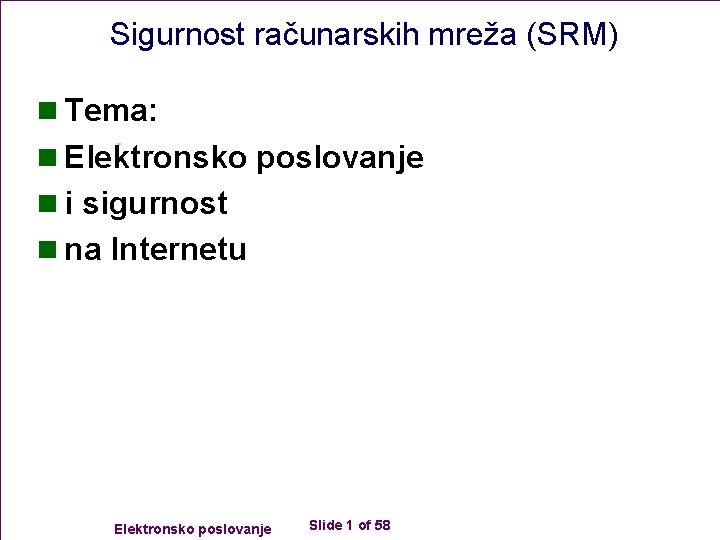 Sigurnost računarskih mreža (SRM)

Tema:

Elektronsko poslovanje

i sigurnost

na Internetu

Elektronsko poslovanje

Slide 1 of 58